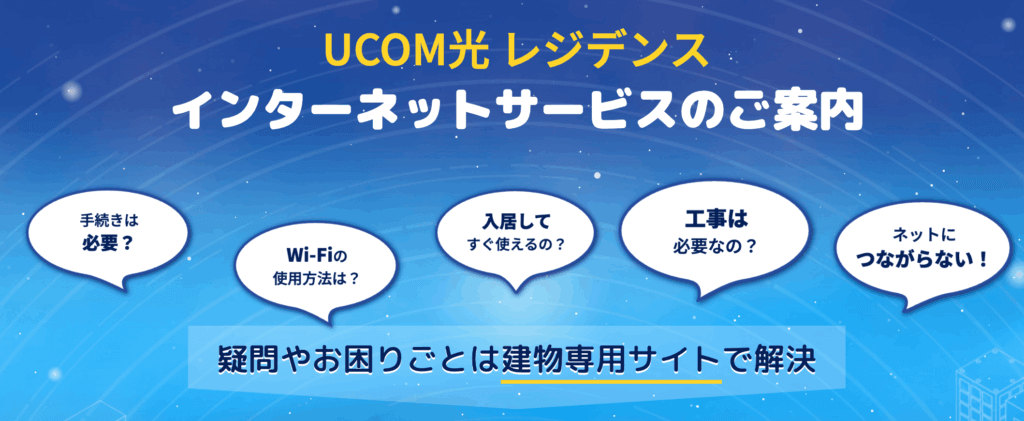 UCOM光 レジデンス
インターネットサービスのご案内

手続きは
必要？

Wi-Fiの
使用方法は？

入居して
すぐ使えるの？

工事は
必要なの？

ネットに
つながらない！

疑問やお困りごとは建物専用サイトで解決